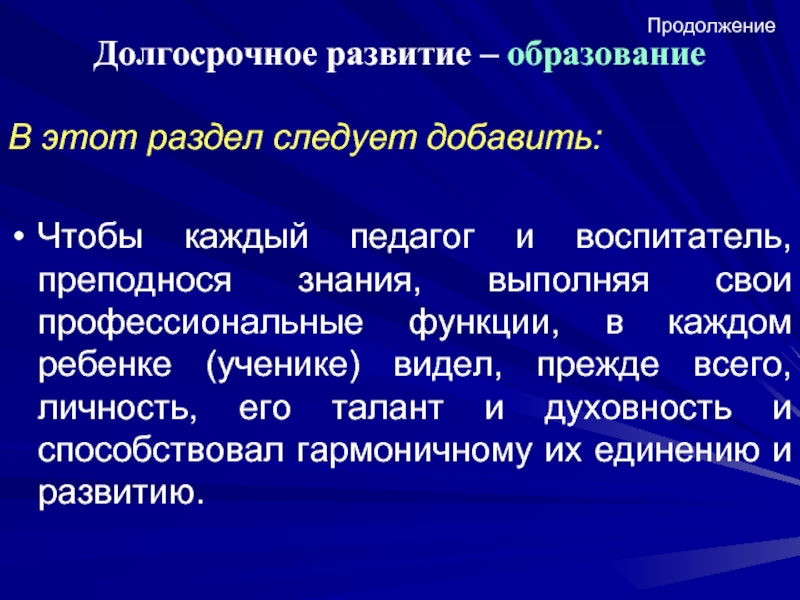 Продолжение

Долгосрочное развитие – образование

В этот раздел следует добавить:

• Чтобы каждый педагог и воспитатель, преподнося знания, выполняя свои профессиональные функции, в каждом ребенке (ученике) видел, прежде всего, личность, его талант и духовность и способствовал гармоничному их единению и развитию.